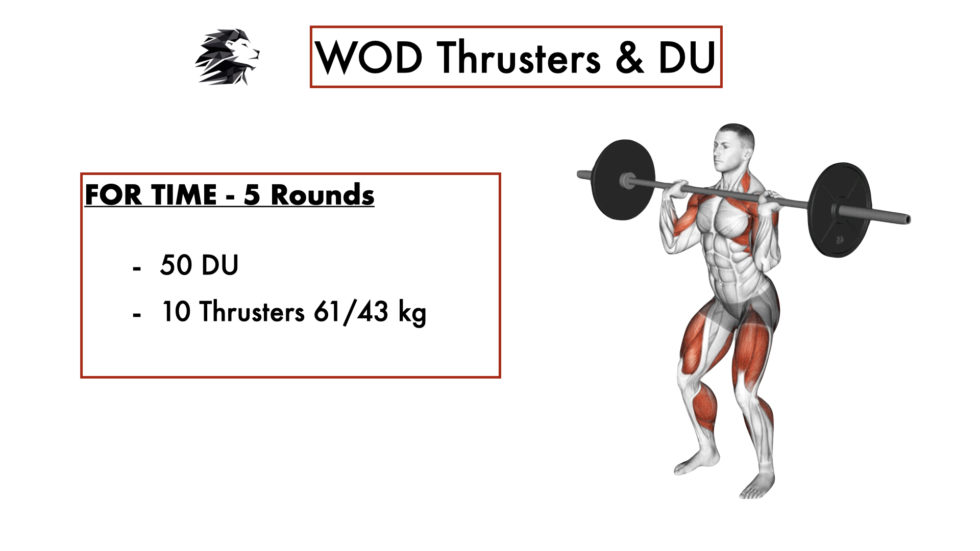 WOD Thrusters & DU

FOR TIME - 5 Rounds

- 50 DU
- 10 Thrusters 61/43 kg